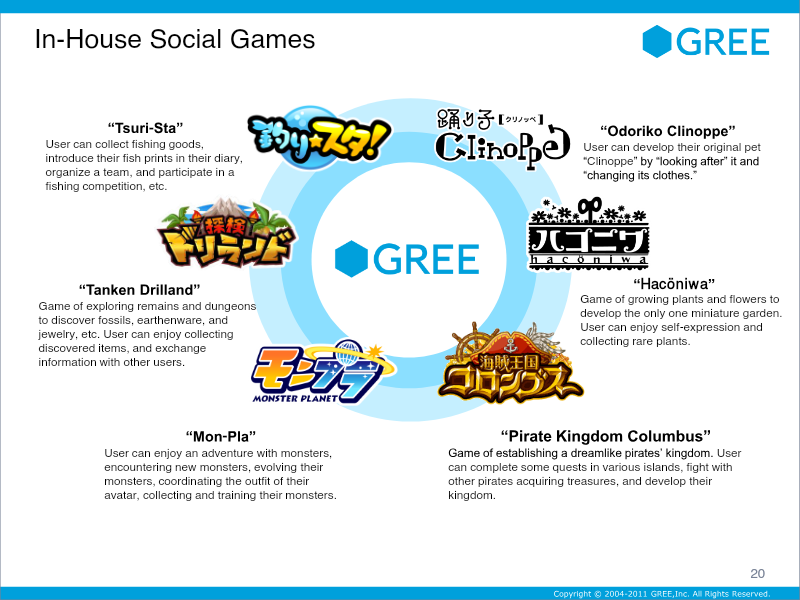 In-House Social Games

GREE

"Tsuri-Sta"
User can collect fishing goods, introduce their fish prints in their diary, organize a team, and participate in a fishing competition, etc.

釣り★スタ!

踊り子【クリノッペ】
Clinoppe

"Odoriko Clinoppe"
User can develop their original pet "Clinoppe" by "looking after" it and "changing its clothes."

探検
ドリランド

GREE

ハコニワ
hacöniwa

"Tanken Drilland"
Game of exploring remains and dungeons to discover fossils, earthenware, and jewelry, etc. User can enjoy collecting discovered items, and exchange information with other users.

"Hacöniwa"
Game of growing plants and flowers to develop the only one miniature garden. User can enjoy self-expression and collecting rare plants.

モンプラ
MONSTER PLANET

海賊王国
コロンブス

"Mon-Pla"
User can enjoy an adventure with monsters, encountering new monsters, evolving their monsters, coordinating the outfit of their avatar, collecting and training their monsters.

"Pirate Kingdom Columbus"
Game of establishing a dreamlike pirates' kingdom. User can complete some quests in various islands, fight with other pirates acquiring treasures, and develop their kingdom.

20

Copyright © 2004-2011 GREE,Inc. All Rights Reserved.